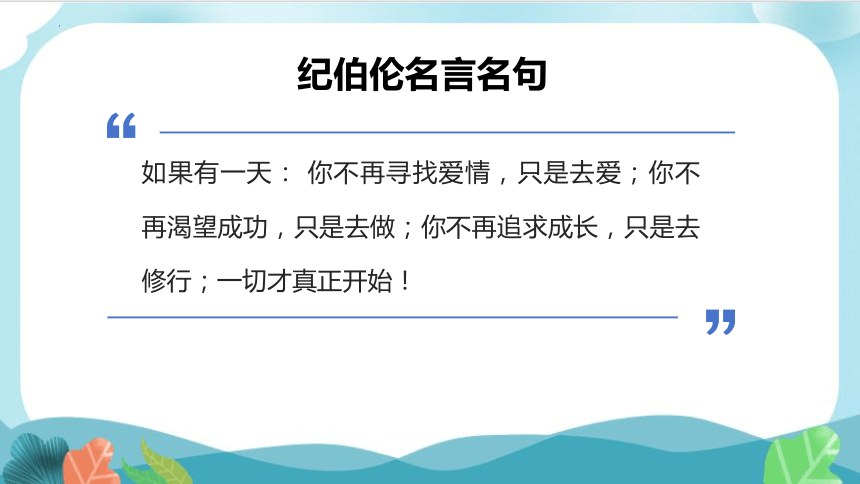 纪伯伦名言名句

“

如果有一天： 你不再寻找爱情，只是去爱；你不再渴望成功，只是去做；你不再追求成长，只是去修行；一切才真正开始！

”